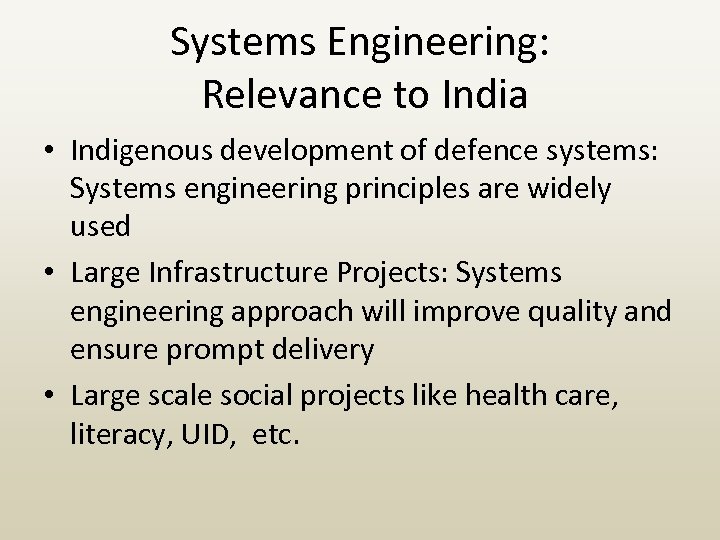 Systems Engineering:
Relevance to India

• Indigenous development of defence systems: Systems engineering principles are widely used
• Large Infrastructure Projects: Systems engineering approach will improve quality and ensure prompt delivery
• Large scale social projects like health care, literacy, UID, etc.